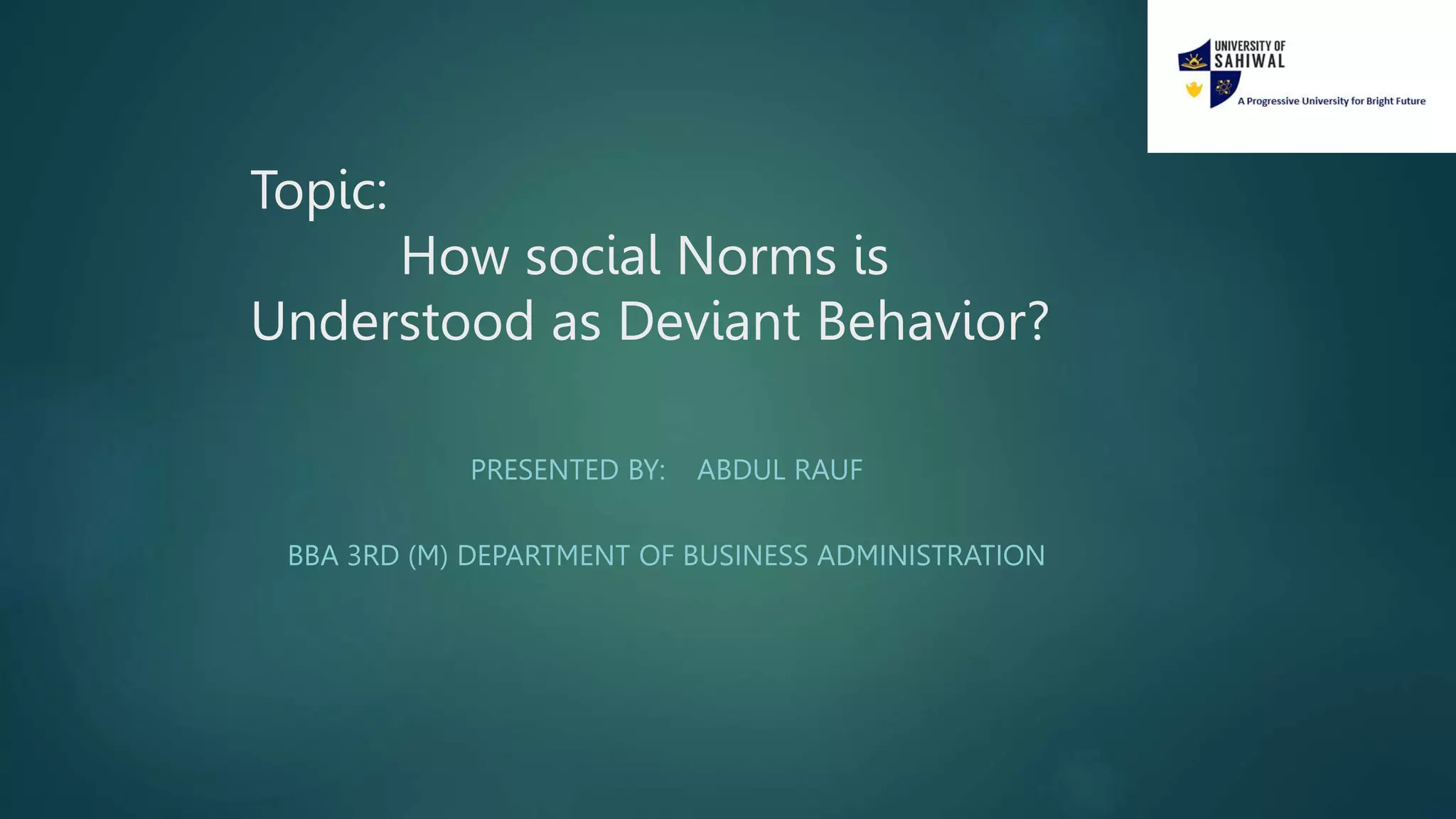 UNIVERSITY OF SAHIWAL
A Progressive University for Bright Future

Topic:
How social Norms is Understood as Deviant Behavior?

PRESENTED BY: ABDUL RAUF

BBA 3RD (M) DEPARTMENT OF BUSINESS ADMINISTRATION